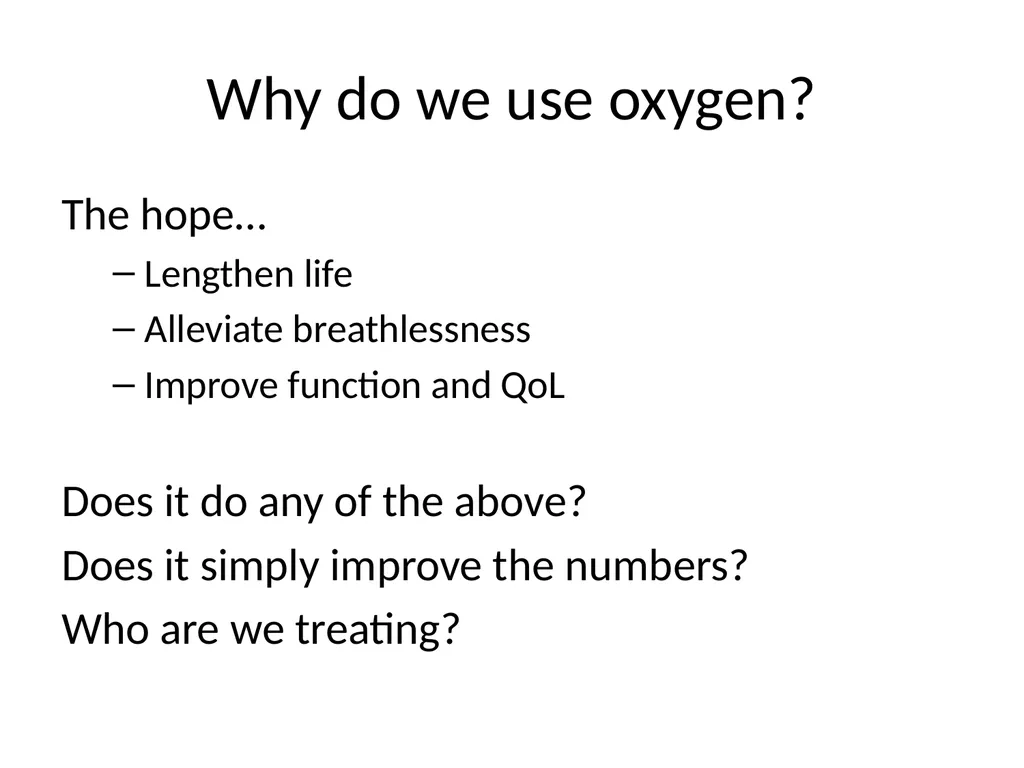 Why do we use oxygen?

The hope…

– Lengthen life
– Alleviate breathlessness
– Improve function and QoL

Does it do any of the above?
Does it simply improve the numbers?
Who are we treating?